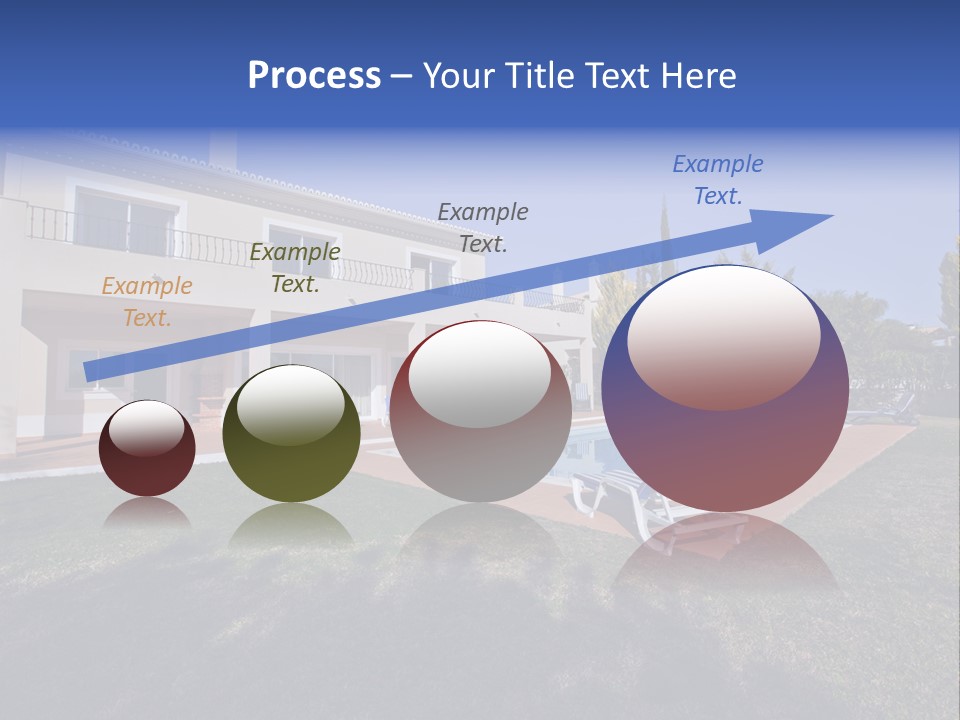 Process – Your Title Text Here

Example Text.

Example Text.

Example Text.

Example Text.